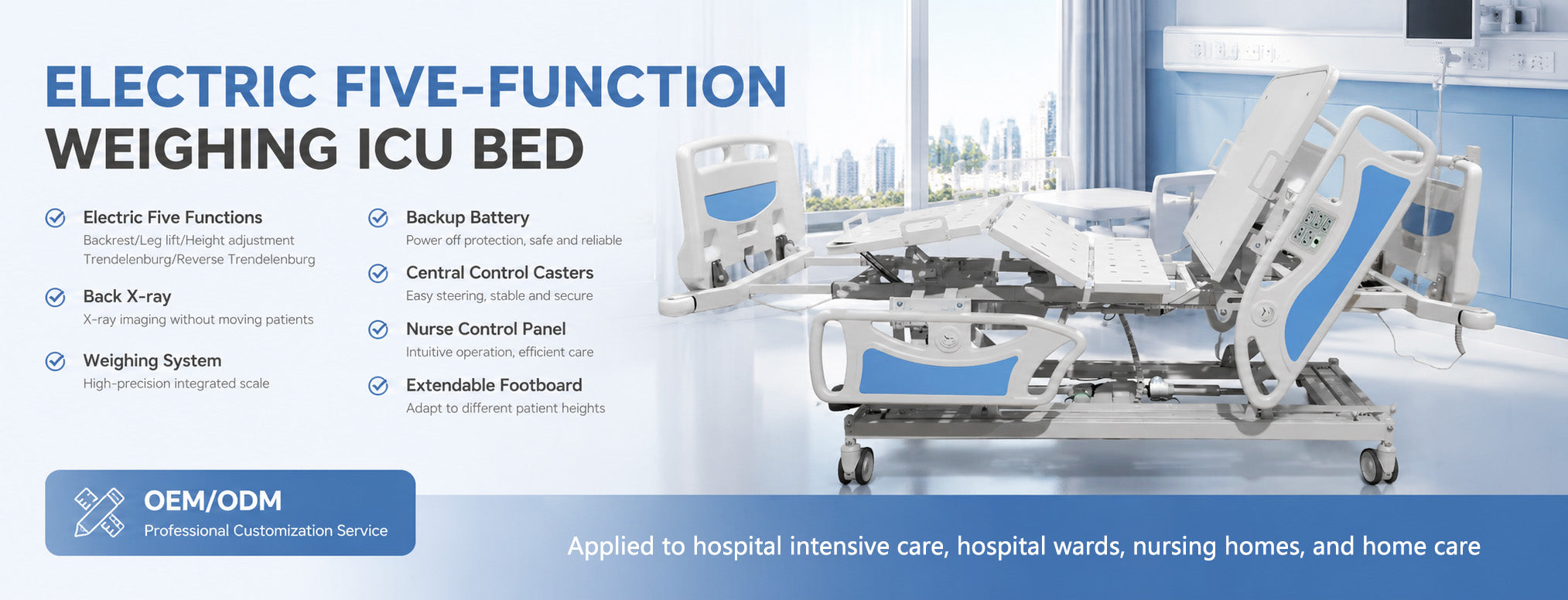 ELECTRIC FIVE-FUNCTION
WEIGHING ICU BED

Electric Five Functions
Backrest/Leg lift/Height adjustment
Trendelenburg/Reverse Trendelenburg

Back X-ray
X-ray imaging without moving patients

Weighing System
High-precision integrated scale

Backup Battery
Power off protection, safe and reliable

Central Control Casters
Easy steering, stable and secure

Nurse Control Panel
Intuitive operation, efficient care

Extendable Footboard
Adapt to different patient heights

OEM/ODM
Professional Customization Service

Applied to hospital intensive care, hospital wards, nursing homes, and home care